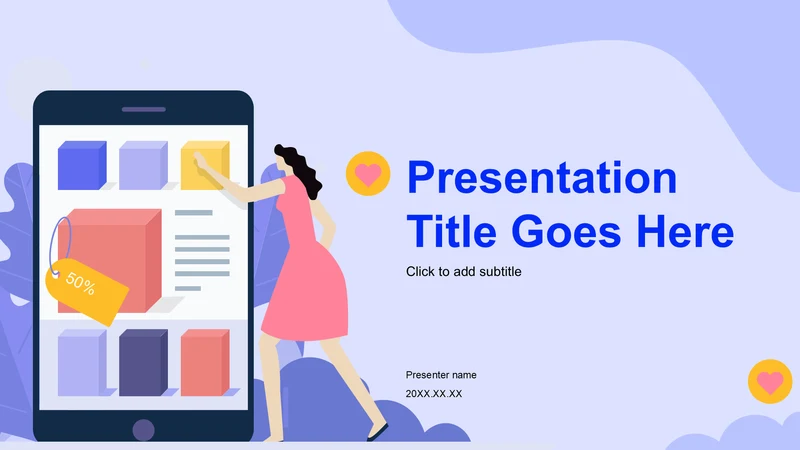 50%

Presentation Title Goes Here

Click to add subtitle

Presenter name

20XX.XX.XX